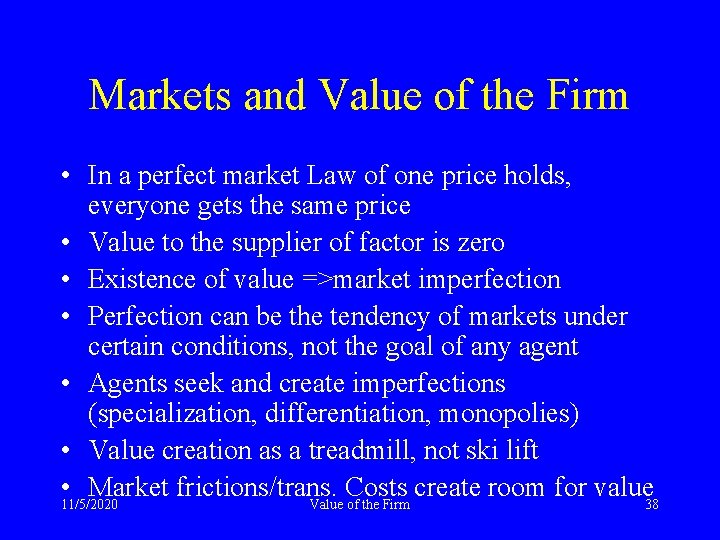 Markets and Value of the Firm

• In a perfect market Law of one price holds, everyone gets the same price
• Value to the supplier of factor is zero
• Existence of value =>market imperfection
• Perfection can be the tendency of markets under certain conditions, not the goal of any agent
• Agents seek and create imperfections (specialization, differentiation, monopolies)
• Value creation as a treadmill, not ski lift
• Market frictions/trans. Costs create room for value

11/5/2020
Value of the Firm
38